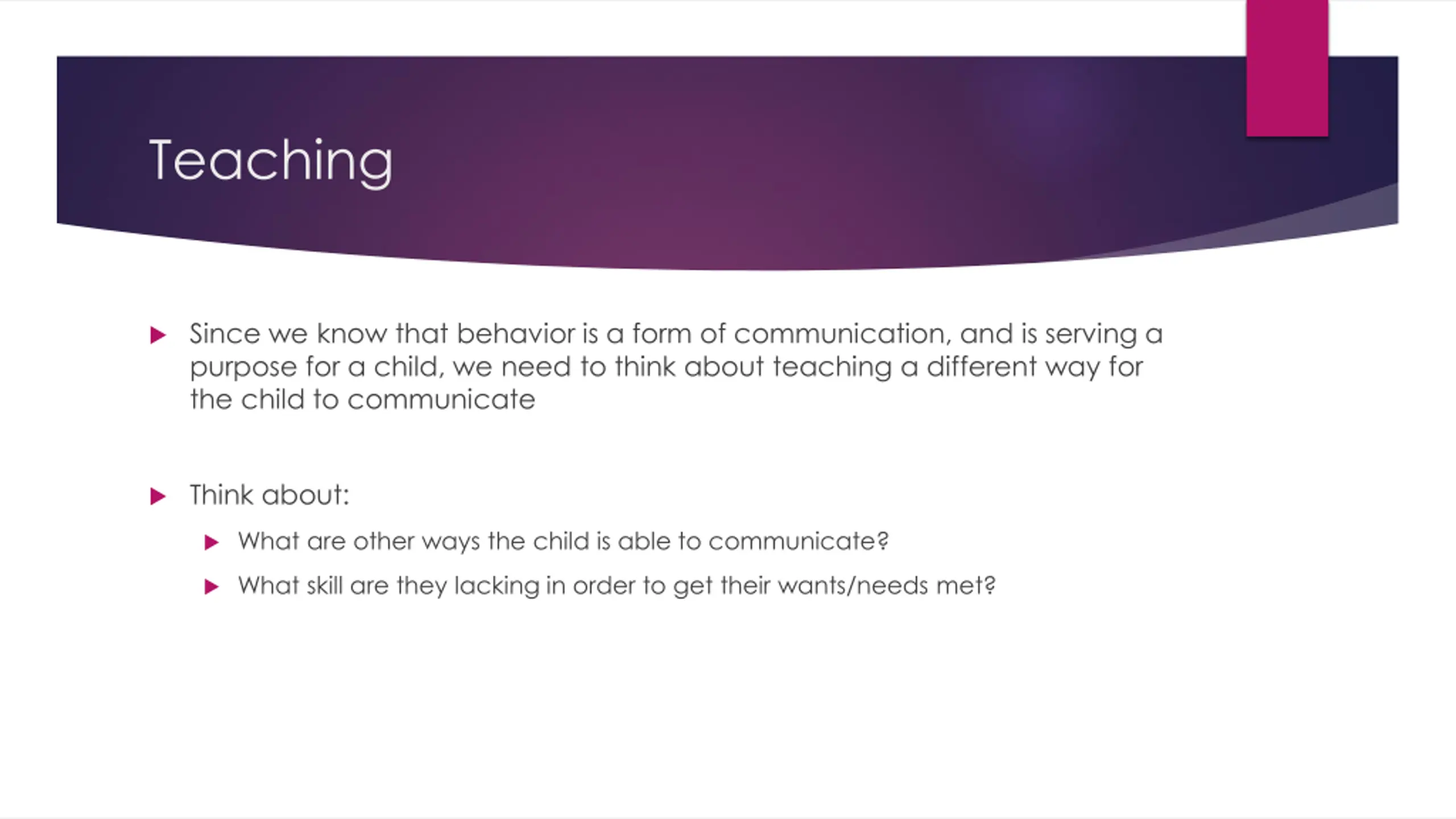 Teaching

Since we know that behavior is a form of communication, and is serving a purpose for a child, we need to think about teaching a different way for the child to communicate

Think about:

What are other ways the child is able to communicate?

What skill are they lacking in order to get their wants/needs met?